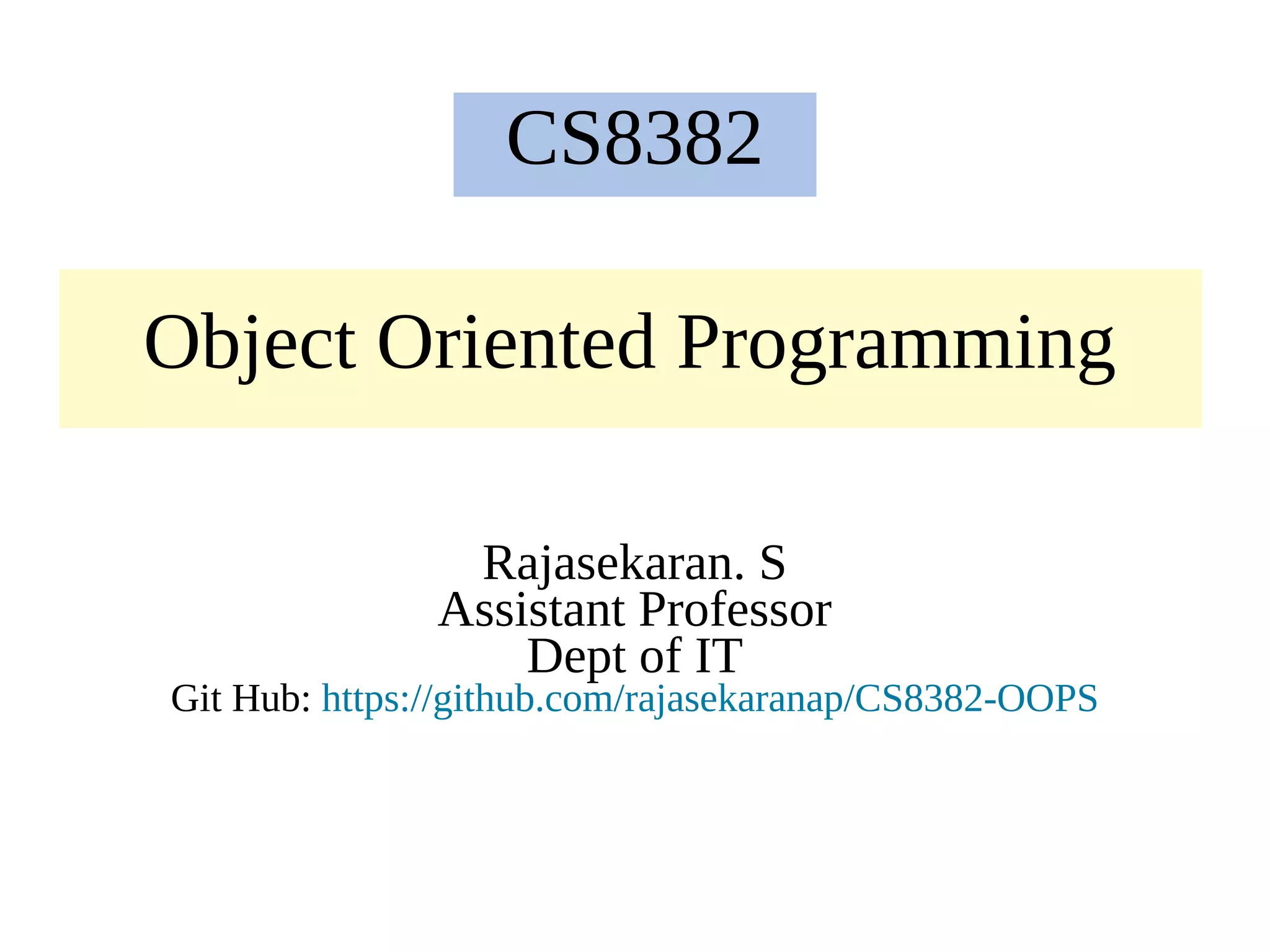 CS8382

Object Oriented Programming

Rajasekaran. S
Assistant Professor
Dept of IT
Git Hub: https://github.com/rajasekaranap/CS8382-OOPS